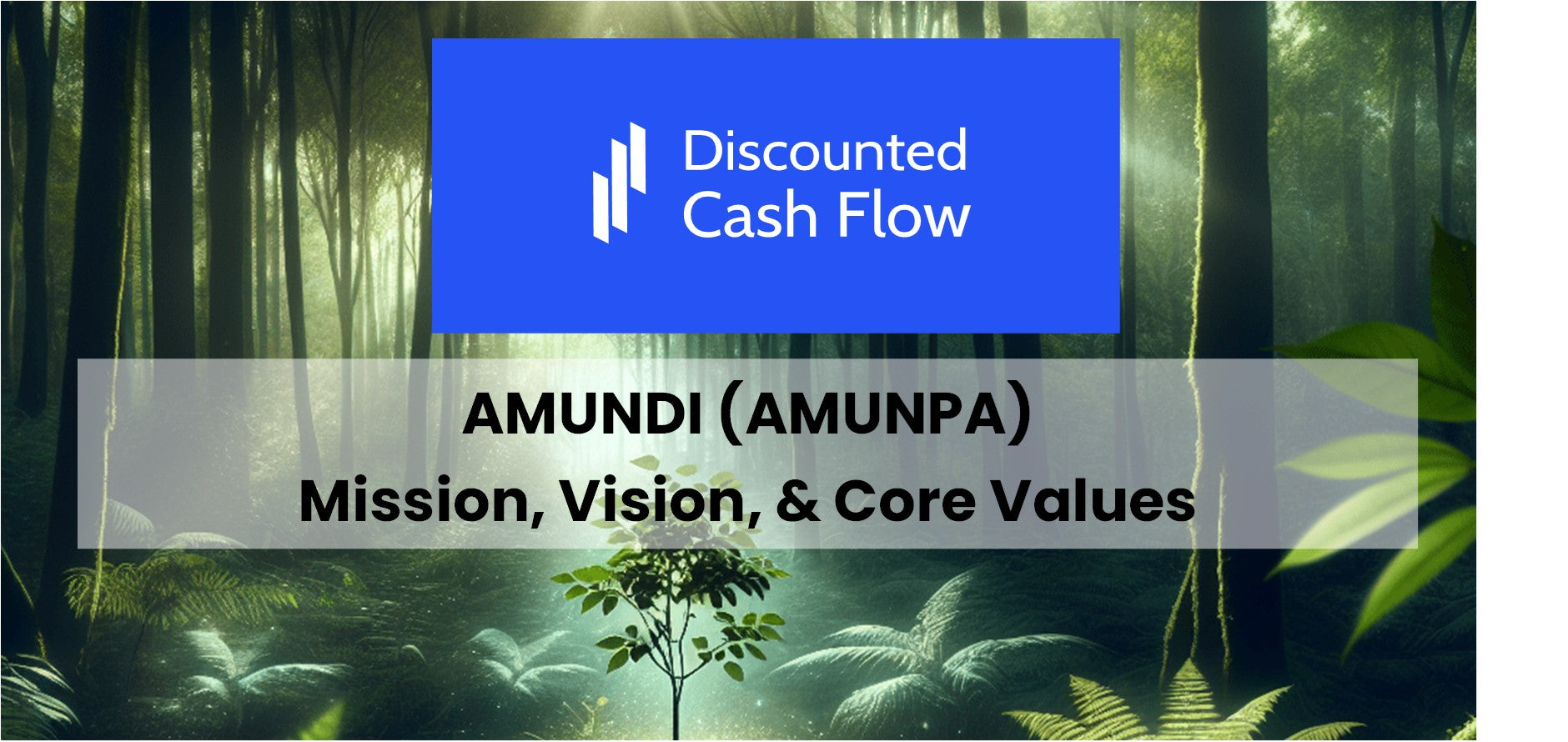 Discounted Cash Flow

AMUNDI (AMUNPA)
Mission, Vision, & Core Values